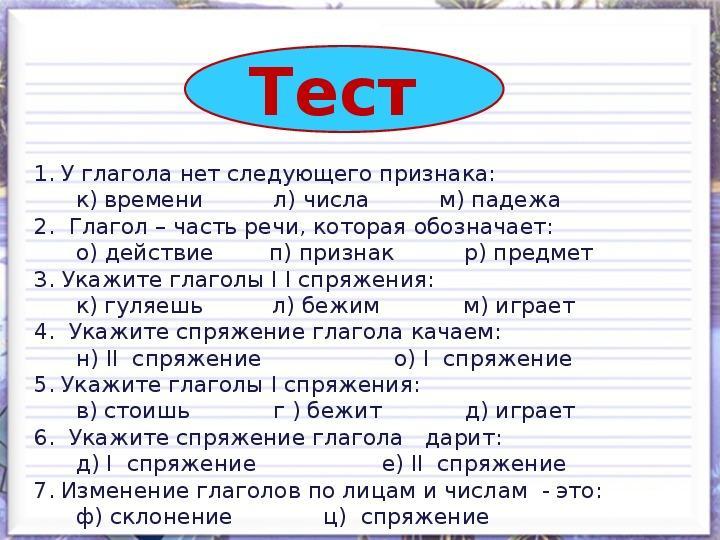 Тест

1. У глагола нет следующего признака:
к) времени л) числа м) падежа
2. Глагол – часть речи, которая обозначает:
о) действие п) признак р) предмет
3. Укажите глаголы I I спряжения:
к) гуляешь л) бежим м) играет
4. Укажите спряжение глагола качаем:
н) II спряжение о) I спряжение
5. Укажите глаголы I спряжения:
в) стоишь г ) бежит д) играет
6. Укажите спряжение глагола дарит:
д) I спряжение е) II спряжение
7. Изменение глаголов по лицам и числам - это:
ф) склонение ц) спряжение